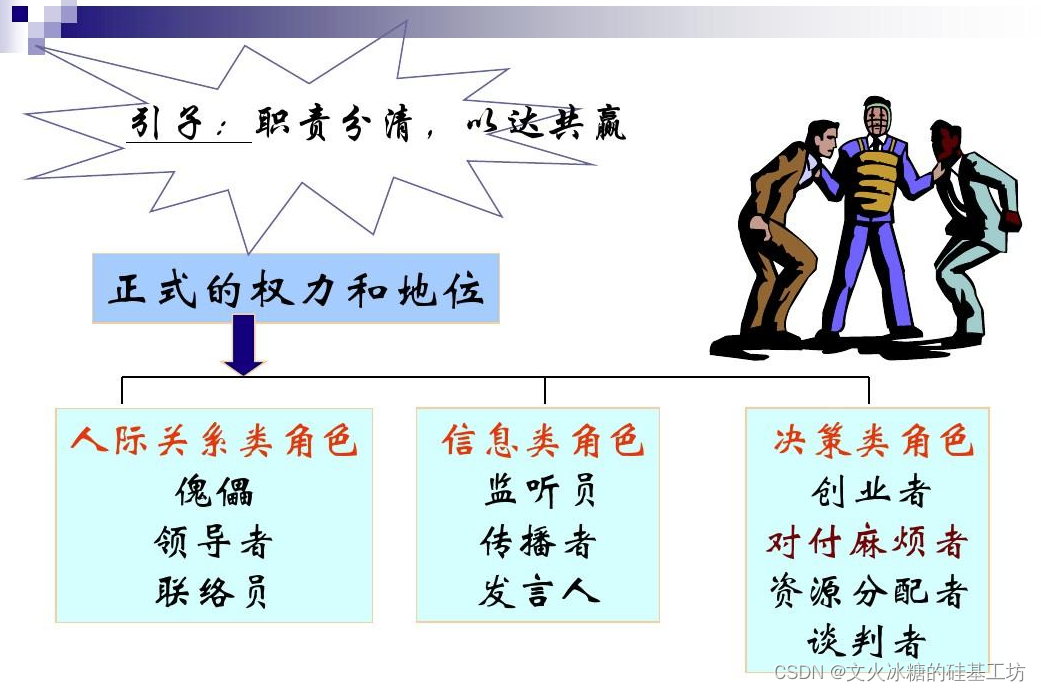 引子：职责分清，以达共赢

正式的权力和地位

人际关系类角色
傀儡
领导者
联络员

信息类角色
监听员
传播者
发言人

决策类角色
创业者
对付麻烦者
资源分配者
谈判者

CSDN @文火冰糖的硅基工坊